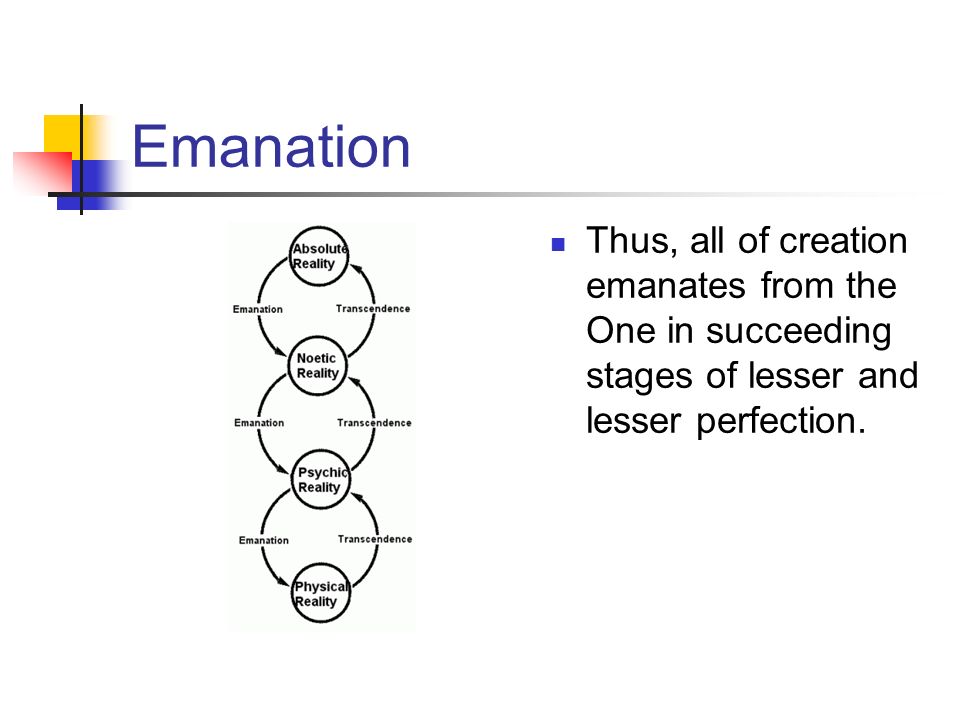 Emanation

Absolute Reality

Emanation

Transcendence

Noetic Reality

Emanation

Transcendence

Psychic Reality

Emanation

Transcendence

Physical Reality

Thus, all of creation emanates from the One in succeeding stages of lesser and lesser perfection.